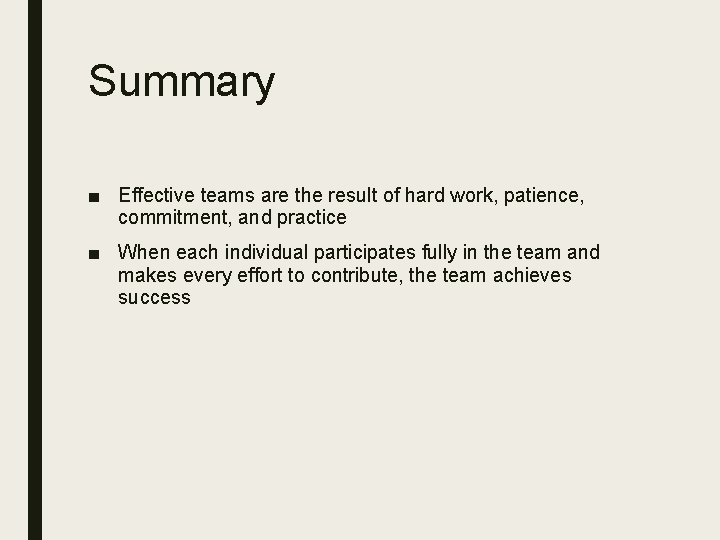 Summary

■ Effective teams are the result of hard work, patience, commitment, and practice

■ When each individual participates fully in the team and makes every effort to contribute, the team achieves success